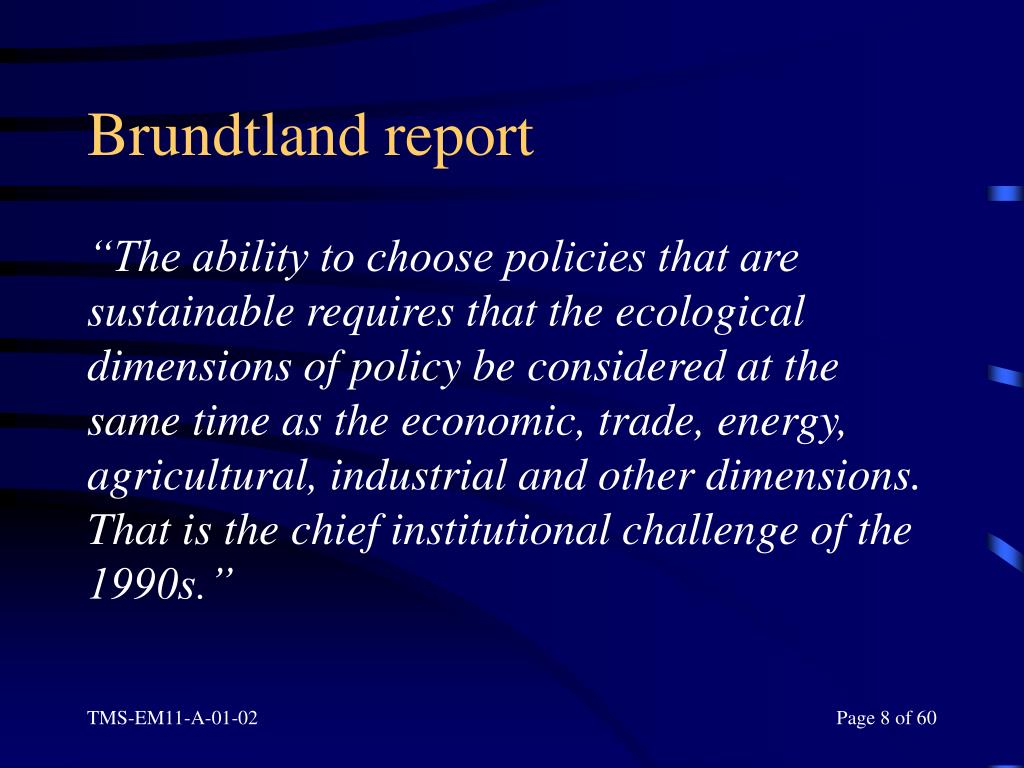 Brundtland report

“The ability to choose policies that are sustainable requires that the ecological dimensions of policy be considered at the same time as the economic, trade, energy, agricultural, industrial and other dimensions. That is the chief institutional challenge of the 1990s.”

TMS-EM11-A-01-02

Page 8 of 60